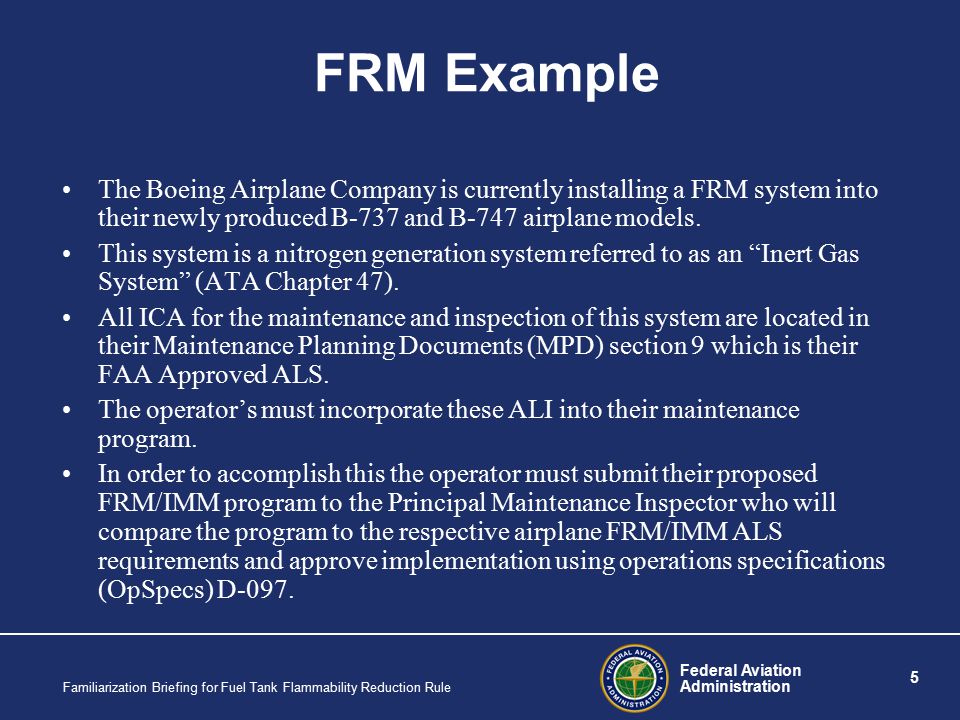 FRM Example

• The Boeing Airplane Company is currently installing a FRM system into their newly produced B-737 and B-747 airplane models.

• This system is a nitrogen generation system referred to as an “Inert Gas System” (ATA Chapter 47).

• All ICA for the maintenance and inspection of this system are located in their Maintenance Planning Documents (MPD) section 9 which is their FAA Approved ALS.

• The operator’s must incorporate these ALI into their maintenance program.

• In order to accomplish this the operator must submit their proposed FRM/IMM program to the Principal Maintenance Inspector who will compare the program to the respective airplane FRM/IMM ALS requirements and approve implementation using operations specifications (OpSpecs) D-097.

Familiarization Briefing for Fuel Tank Flammability Reduction Rule

FEDERAL AVIATION ADMINISTRATION

Federal Aviation Administration

5